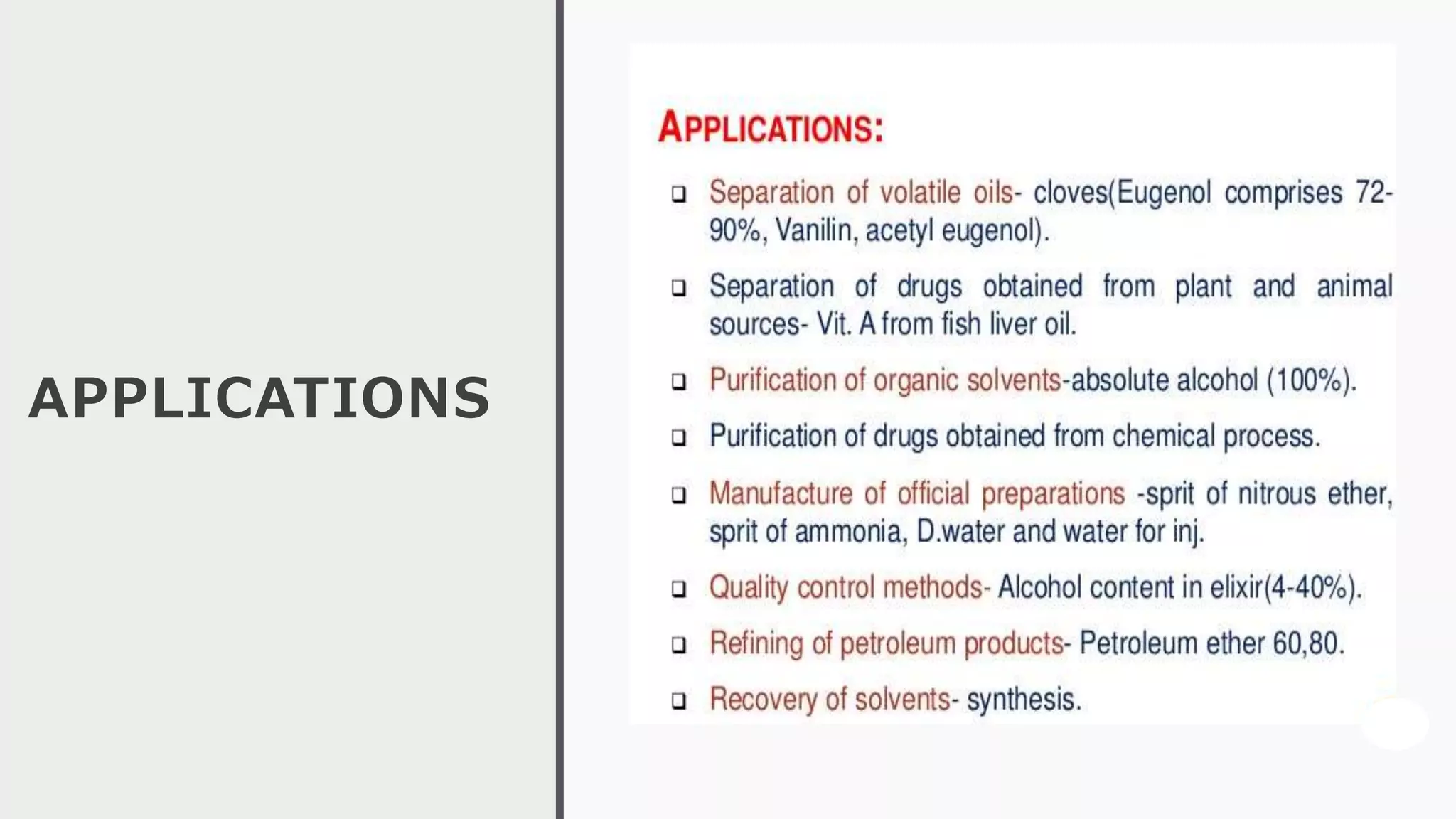 APPLICATIONS

APPLICATIONS:

❑ Separation of volatile oils- cloves(Eugenol comprises 72-90%, Vanilin, acetyl eugenol).

❑ Separation of drugs obtained from plant and animal sources- Vit. A from fish liver oil.

❑ Purification of organic solvents-absolute alcohol (100%).

❑ Purification of drugs obtained from chemical process.

❑ Manufacture of official preparations -sprit of nitrous ether, sprit of ammonia, D.water and water for inj.

❑ Quality control methods- Alcohol content in elixir(4-40%).

❑ Refining of petroleum products- Petroleum ether 60,80.

❑ Recovery of solvents- synthesis.